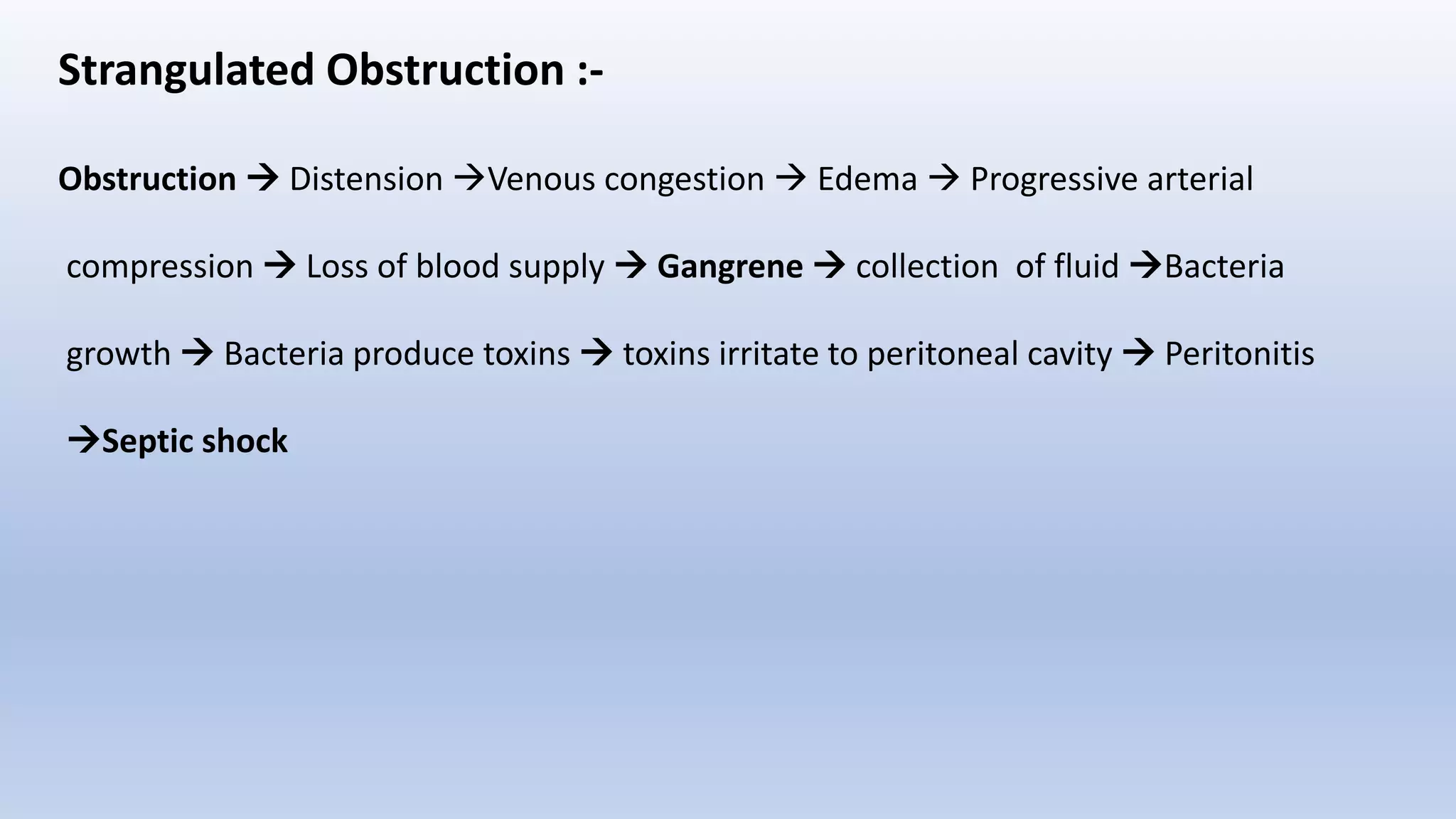 Strangulated Obstruction :-

Obstruction → Distension →Venous congestion → Edema → Progressive arterial compression → Loss of blood supply → Gangrene → collection of fluid →Bacteria growth → Bacteria produce toxins → toxins irritate to peritoneal cavity → Peritonitis →Septic shock